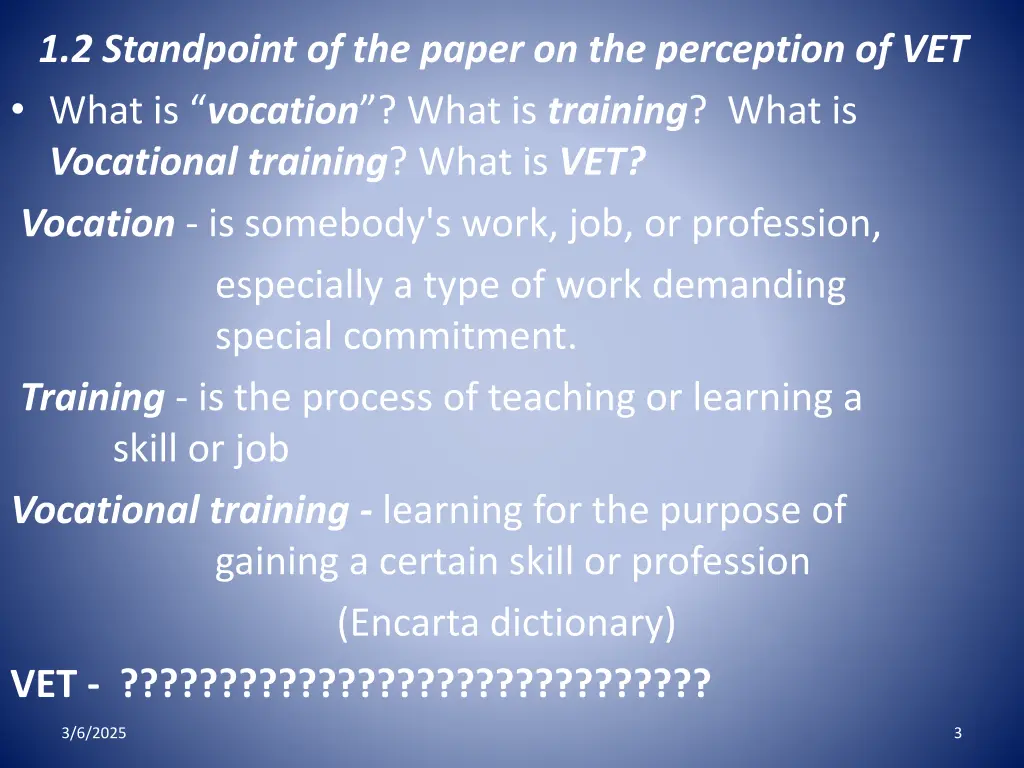 1.2 Standpoint of the paper on the perception of VET

• What is “vocation”? What is training? What is Vocational training? What is VET?

Vocation - is somebody's work, job, or profession, especially a type of work demanding special commitment.

Training - is the process of teaching or learning a skill or job

Vocational training - learning for the purpose of gaining a certain skill or profession

(Encarta dictionary)

VET - ??????????????????????????????

3/6/2025

3